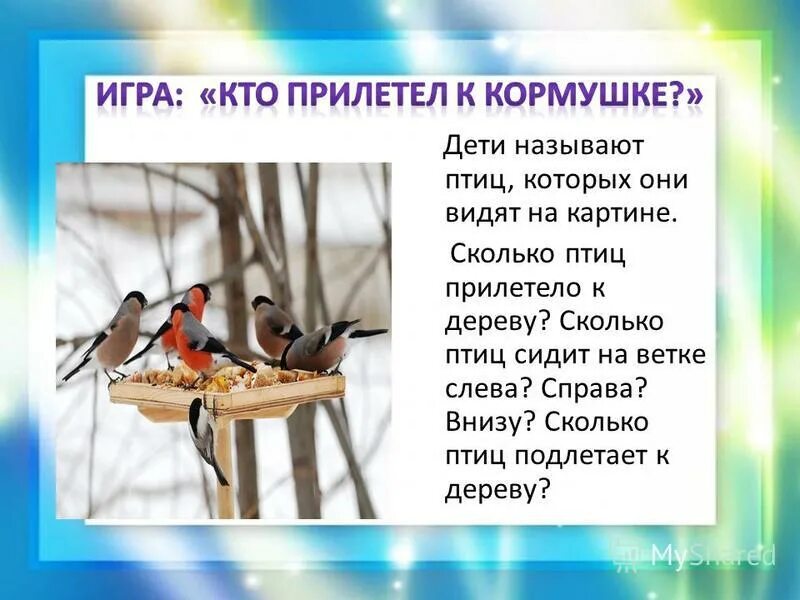 ИГРА: «КТО ПРИЛЕТЕЛ К КОРМУШКЕ?»

Дети называют птиц, которых они видят на картине.

Сколько птиц прилетело к дереву? Сколько птиц сидит на ветке слева? Справа? Внизу? Сколько птиц подлетает к дереву?

MyShared